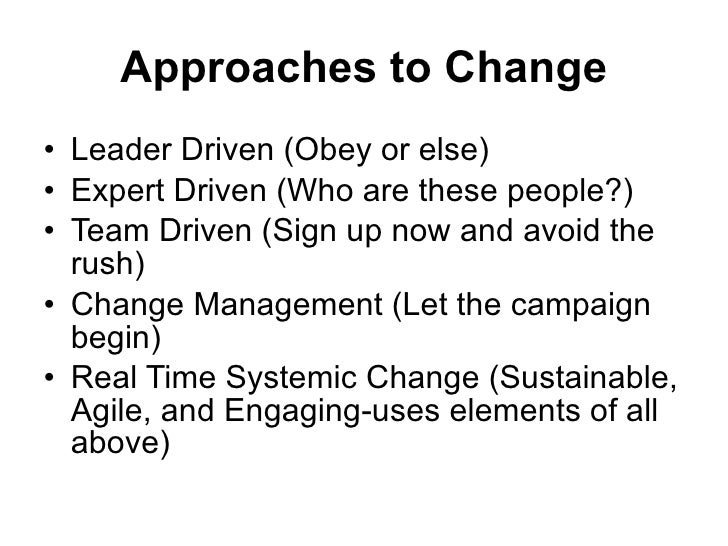 Approaches to Change

• Leader Driven (Obey or else)
• Expert Driven (Who are these people?)
• Team Driven (Sign up now and avoid the rush)
• Change Management (Let the campaign begin)
• Real Time Systemic Change (Sustainable, Agile, and Engaging-uses elements of all above)